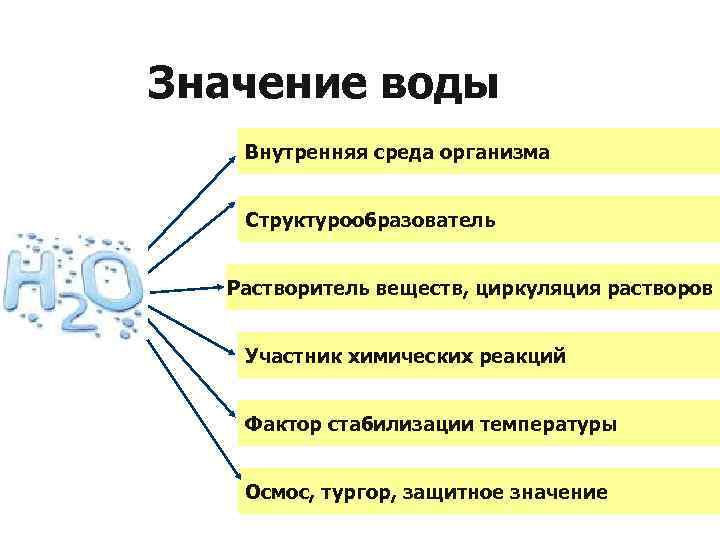 Значение воды

$H_2O$

Внутренняя среда организма

Структурообразователь

Растворитель веществ, циркуляция растворов

Участник химических реакций

Фактор стабилизации температуры

Осмос, тургор, защитное значение